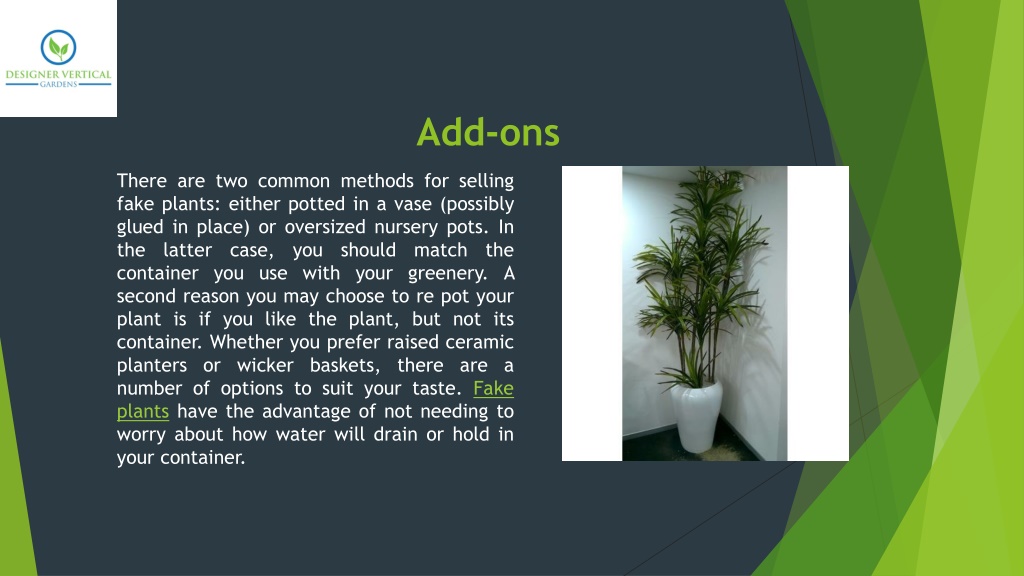 DESIGNER VERTICAL
GARDENS

Add-ons

There are two common methods for selling fake plants: either potted in a vase (possibly glued in place) or oversized nursery pots. In the latter case, you should match the container you use with your greenery. A second reason you may choose to re pot your plant is if you like the plant, but not its container. Whether you prefer raised ceramic planters or wicker baskets, there are a number of options to suit your taste. Fake plants have the advantage of not needing to worry about how water will drain or hold in your container.